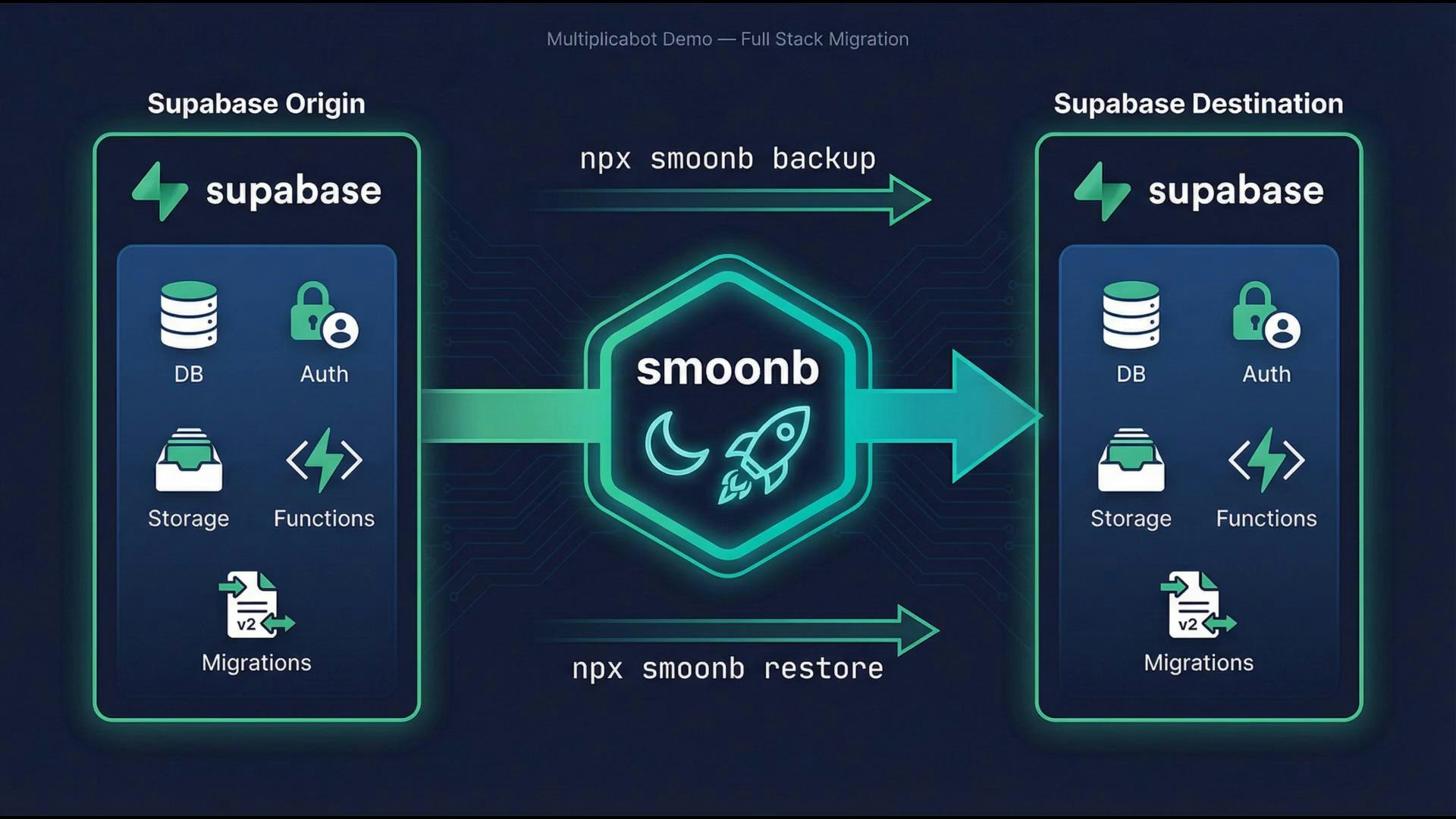 Multiplicabot Demo — Full Stack Migration

Supabase Origin

supabase

DB

Auth

Storage

Functions

v2

Migrations

npx smoonb backup

smoonb

npx smoonb restore

Supabase Destination

supabase

DB

Auth

Storage

Functions

v2

Migrations